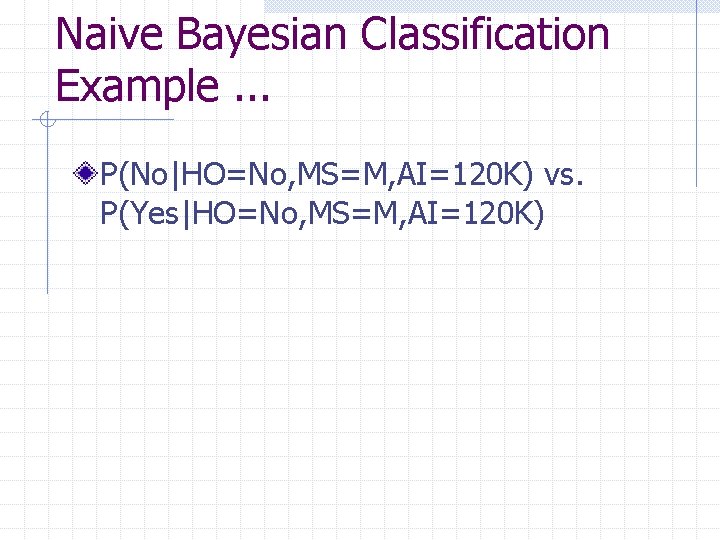 Naive Bayesian Classification Example ...

P(No|HO=No,MS=M,AI=120K) vs. P(Yes|HO=No,MS=M,AI=120K)